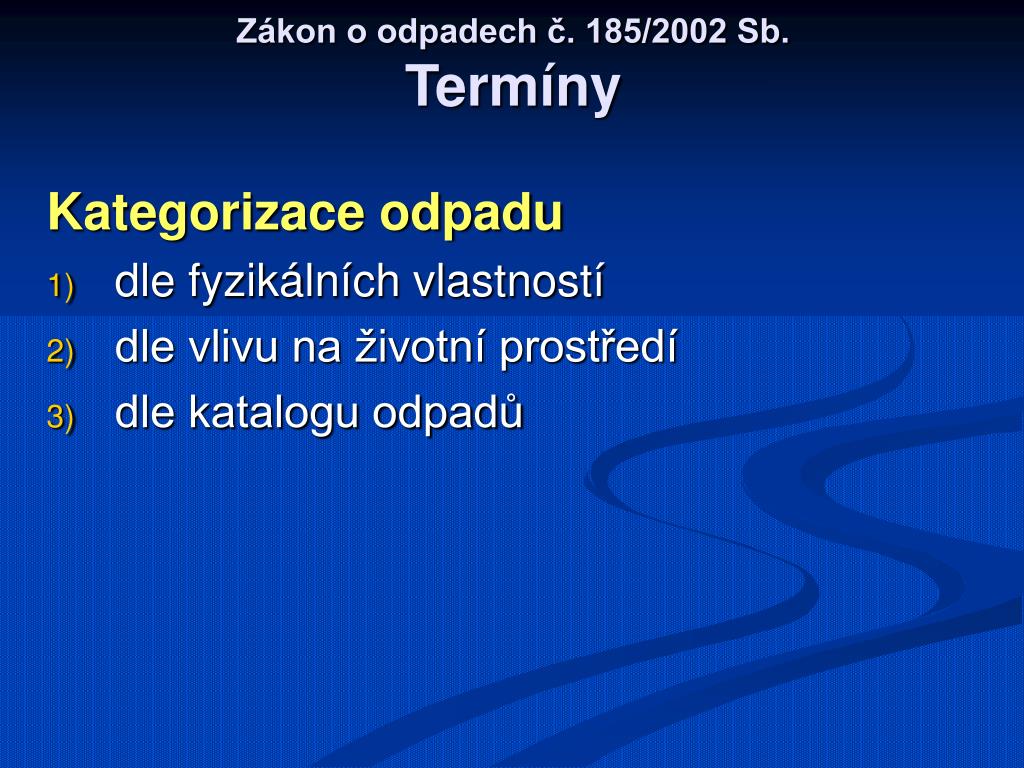 Zákon o odpadech č. 185/2002 Sb.
Termíny

Kategorizace odpadu

1) dle fyzikálních vlastností
2) dle vlivu na životní prostředí
3) dle katalogu odpadů